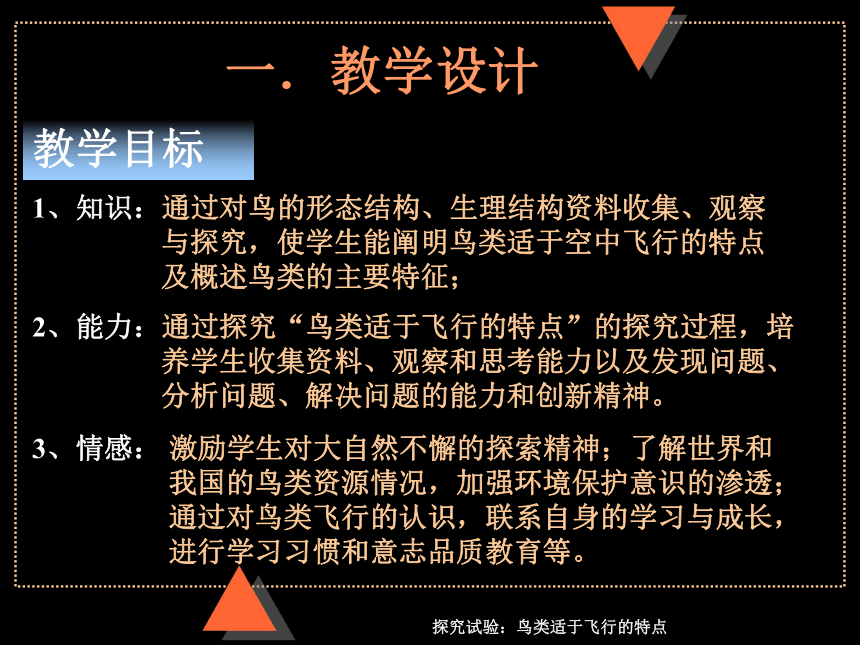 一．教学设计

教学目标

1、知识：通过对鸟的形态结构、生理结构资料收集、观察与探究，使学生能阐明鸟类适于空中飞行的特点及概述鸟类的主要特征；

2、能力：通过探究“鸟类适于飞行的特点”的探究过程，培养学生收集资料、观察和思考能力以及发现问题、分析问题、解决问题的能力和创新精神。

3、情感：激励学生对大自然不懈的探索精神；了解世界和我国的鸟类资源情况，加强环境保护意识的渗透；通过对鸟类飞行的认识，联系自身的学习与成长，进行学习习惯和意志品质教育等。

探究试验：鸟类适于飞行的特点